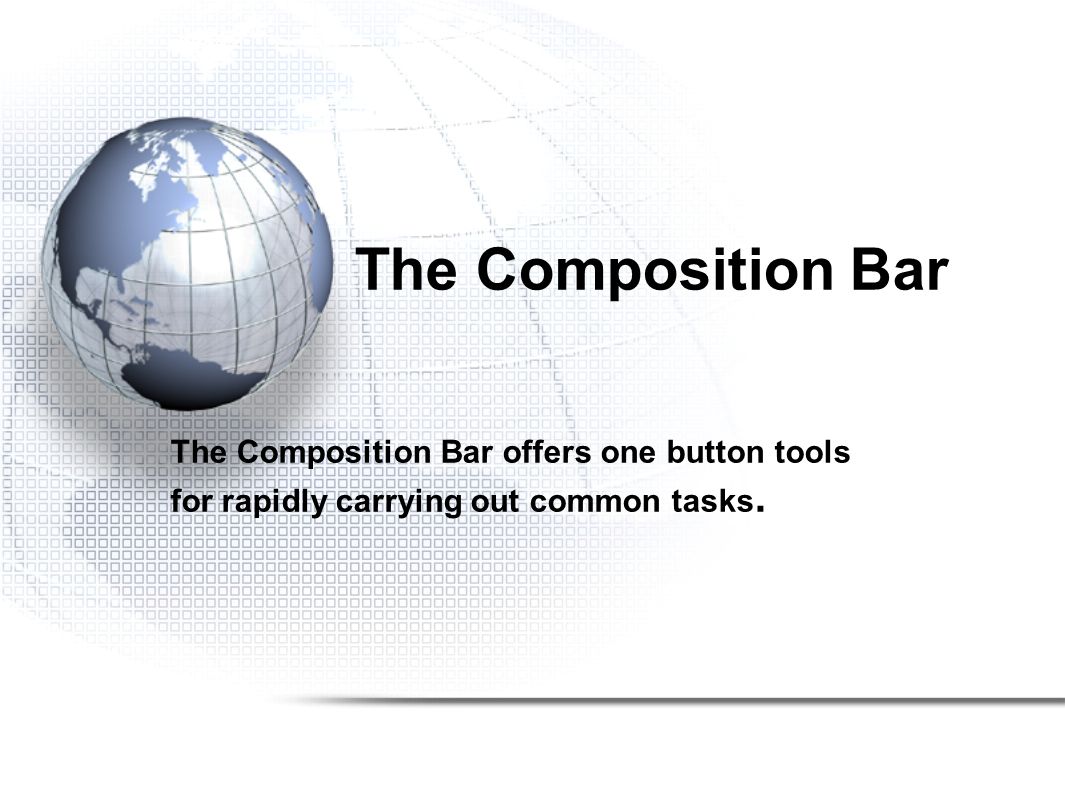 The Composition Bar

The Composition Bar offers one button tools for rapidly carrying out common tasks.